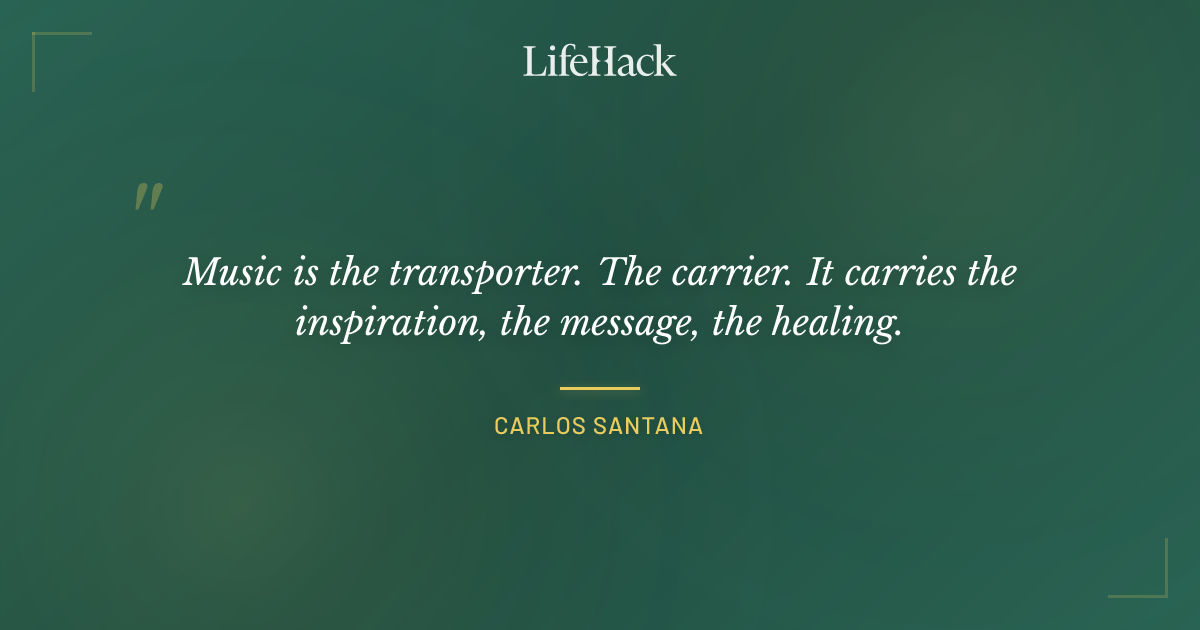 LifeHack

"

Music is the transporter. The carrier. It carries the inspiration, the message, the healing.

CARLOS SANTANA